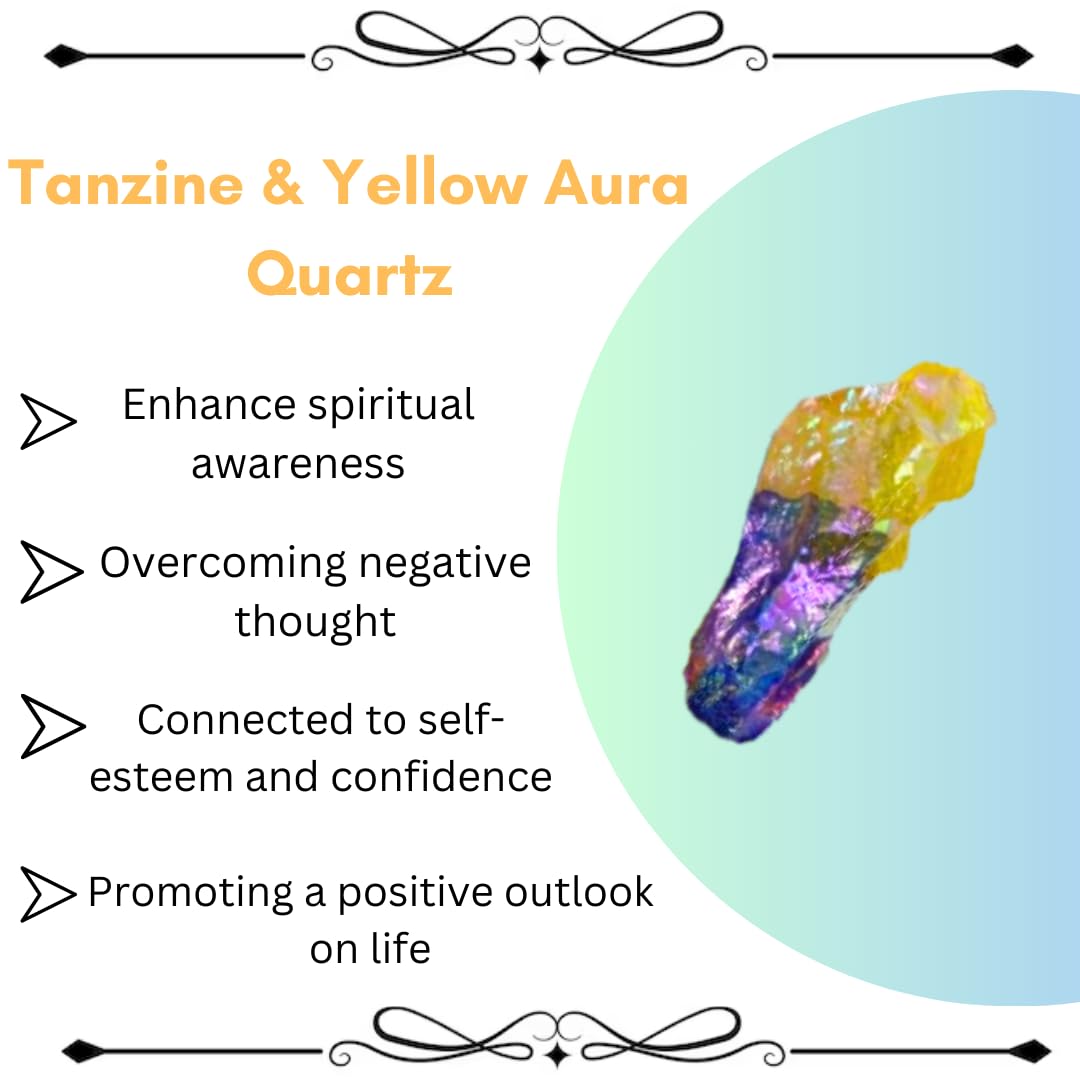 Tanzine & Yellow Aura Quartz

Enhance spiritual awareness

Overcoming negative thought

Connected to self-esteem and confidence

Promoting a positive outlook on life